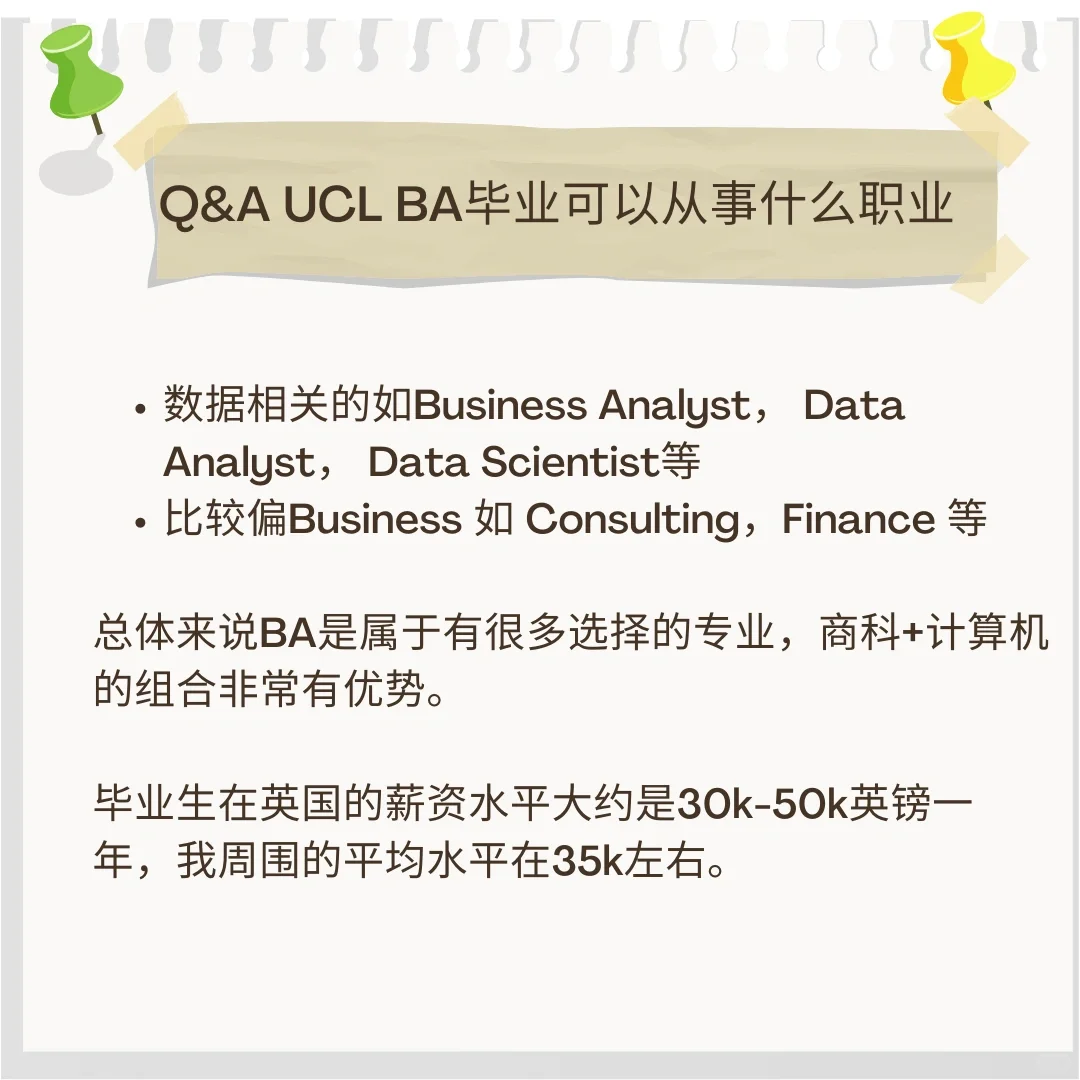 Q&A UCL BA毕业可以从事什么职业

• 数据相关的如Business Analyst， Data Analyst， Data Scientist等
• 比较偏Business 如 Consulting，Finance 等

总体来说BA是属于有很多选择的专业，商科+计算机的组合非常有优势。

毕业生在英国的薪资水平大约是30k-50k英镑一年，我周围的平均水平在35k左右。